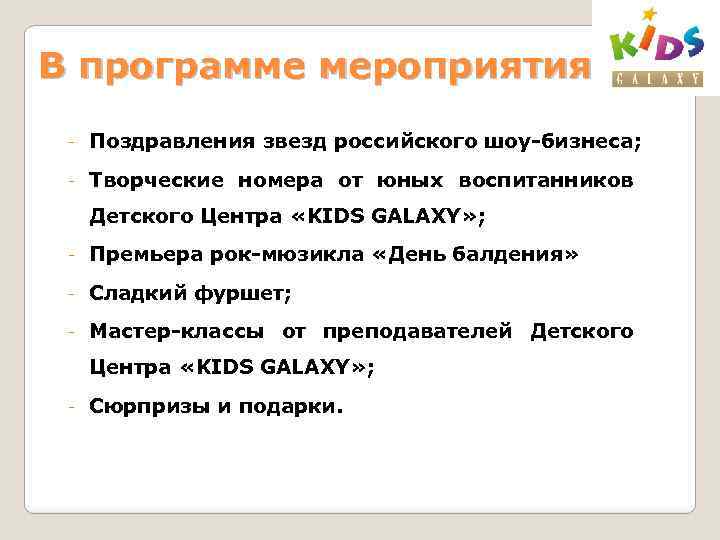 KIDS
GALAXY

В программе мероприятия

- Поздравления звезд российского шоу-бизнеса;
- Творческие номера от юных воспитанников Детского Центра «KIDS GALAXY»;
- Премьера рок-мюзикла «День балдения»
- Сладкий фуршет;
- Мастер-классы от преподавателей Детского Центра «KIDS GALAXY»;
- Сюрпризы и подарки.